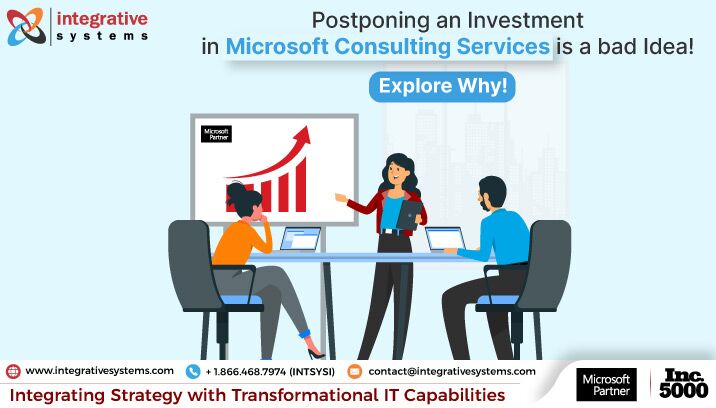 integrative systems

Postponing an Investment in Microsoft Consulting Services is a bad Idea!

Explore Why!

Microsoft Partner

www.integrativesystems.com
+ 1.866.468.7974 (INTSYSI)
contact@integrativesystems.com

Integrating Strategy with Transformational IT Capabilities

Microsoft Partner

Inc. 5000